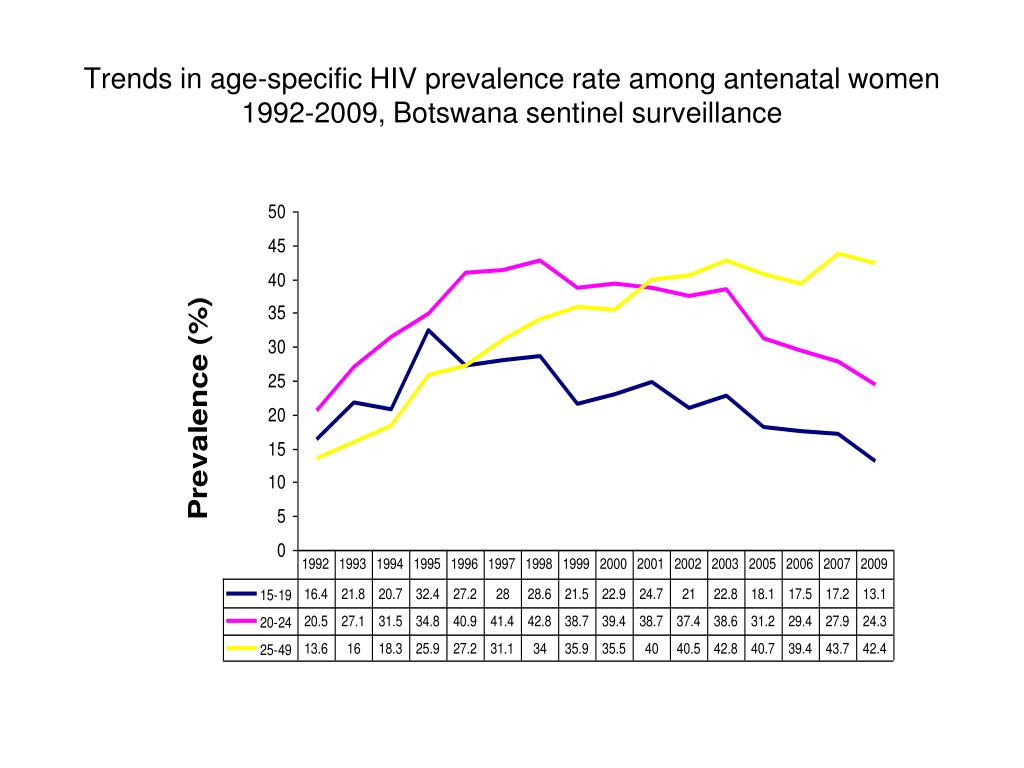 Trends in age-specific HIV prevalence rate among antenatal women 1992-2009, Botswana sentinel surveillance

Prevalence (%)

50
45
40
35
30
25
20
15
10
5
0

| | 1992 | 1993 | 1994 | 1995 | 1996 | 1997 | 1998 | 1999 | 2000 | 2001 | 2002 | 2003 | 2005 | 2006 | 2007 | 2009 |
|---|---|---|---|---|---|---|---|---|---|---|---|---|---|---|---|---|
| 15-19 | 16.4 | 21.8 | 20.7 | 32.4 | 27.2 | 28 | 28.6 | 21.5 | 22.9 | 24.7 | 21 | 22.8 | 18.1 | 17.5 | 17.2 | 13.1 |
| 20-24 | 20.5 | 27.1 | 31.5 | 34.8 | 40.9 | 41.4 | 42.8 | 38.7 | 39.4 | 38.7 | 37.4 | 38.6 | 31.2 | 29.4 | 27.9 | 24.3 |
| 25-49 | 13.6 | 16 | 18.3 | 25.9 | 27.2 | 31.1 | 34 | 35.9 | 35.5 | 40 | 40.5 | 42.8 | 40.7 | 39.4 | 43.7 | 42.4 |